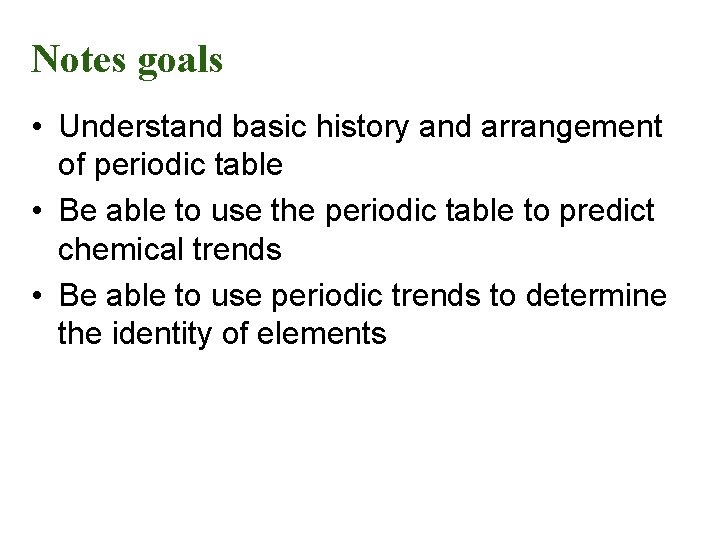 Notes goals

• Understand basic history and arrangement of periodic table

• Be able to use the periodic table to predict chemical trends

• Be able to use periodic trends to determine the identity of elements